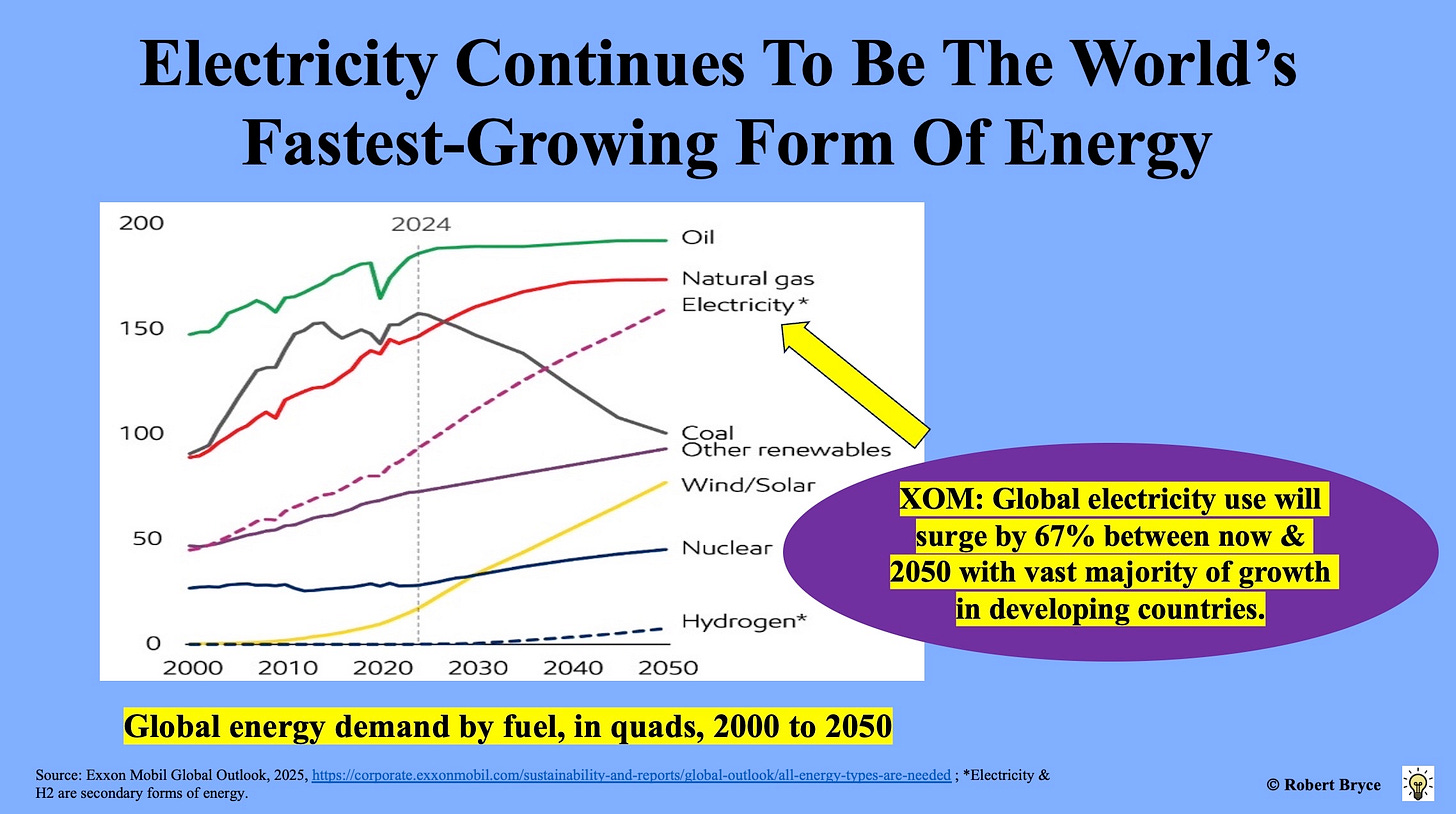 Electricity Continues To Be The World's Fastest-Growing Form Of Energy

200
150
100
50
0
2024
2000 2010 2020 2030 2040 2050
Oil
Natural gas
Electricity*
Coal
Other renewables
Wind/Solar
Nuclear
Hydrogen*

XOM: Global electricity use will surge by 67% between now & 2050 with vast majority of growth in developing countries.

Global energy demand by fuel, in quads, 2000 to 2050

Source: Exxon Mobil Global Outlook, 2025, https://corporate.exxonmobil.com/sustainability-and-reports/global-outlook/all-energy-types-are-needed ; *Electricity & H2 are secondary forms of energy.

© Robert Bryce